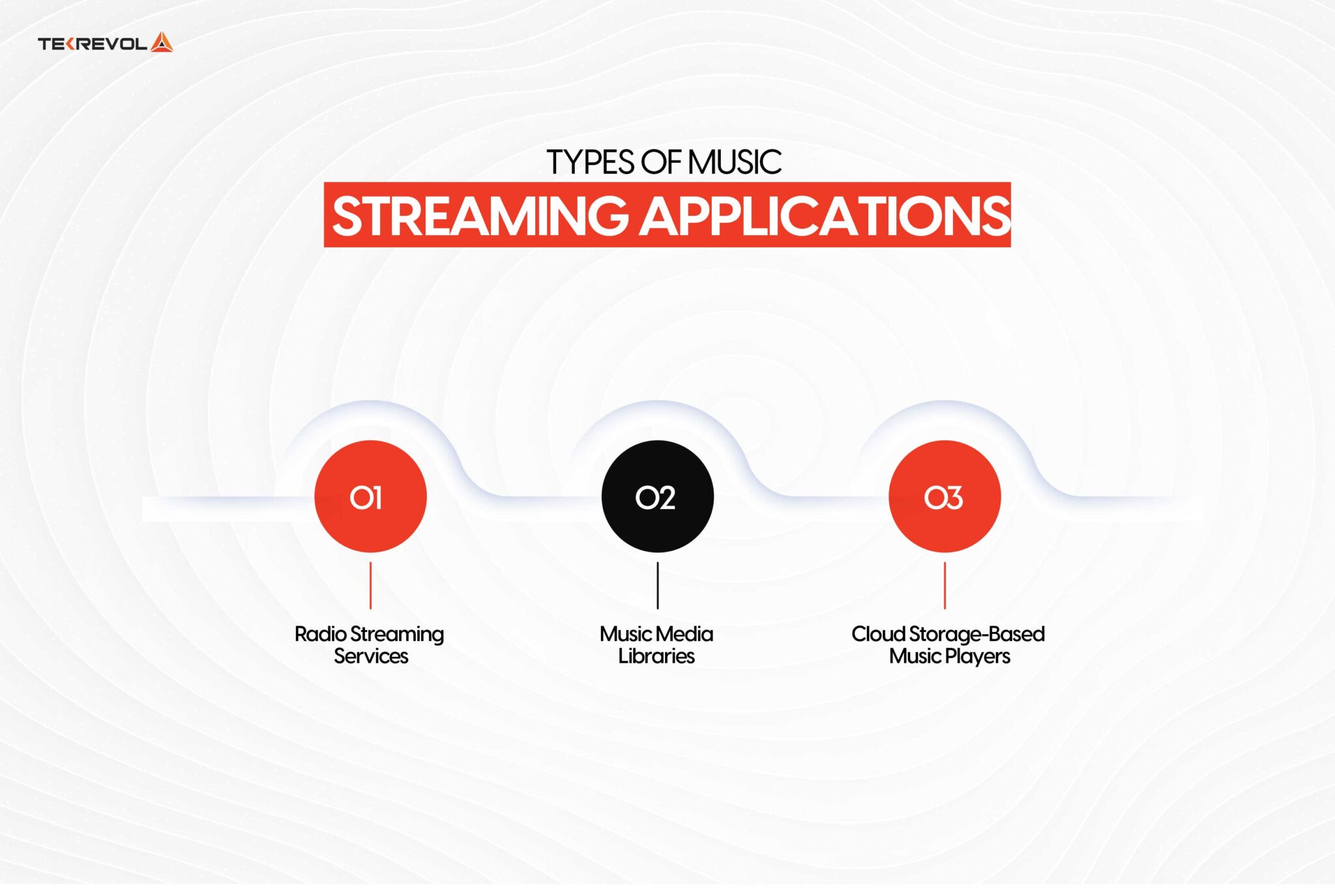 TEKREVOL

TYPES OF MUSIC
STREAMING APPLICATIONS

01
Radio Streaming Services

02
Music Media Libraries

03
Cloud Storage-Based Music Players